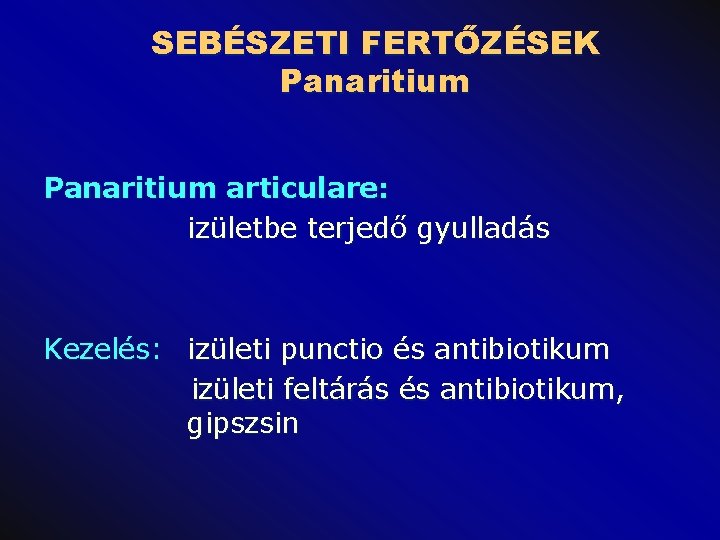 SEBÉSZETI FERTŐZÉSEK
Panaritium

Panaritium articulare:
izületbe terjedő gyulladás

Kezelés: izületi punctio és antibiotikum
izületi feltárás és antibiotikum, gipszsin